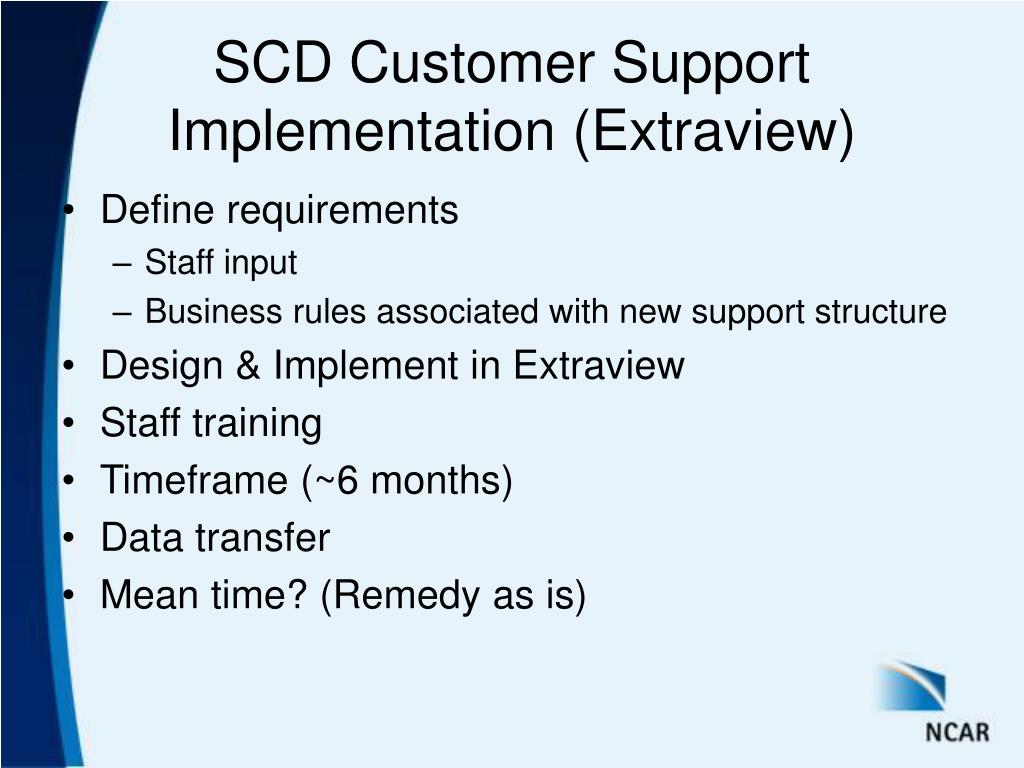 SCD Customer Support Implementation (Extraview)

• Define requirements
– Staff input
– Business rules associated with new support structure
• Design & Implement in Extraview
• Staff training
• Timeframe (~6 months)
• Data transfer
• Mean time? (Remedy as is)

NCAR